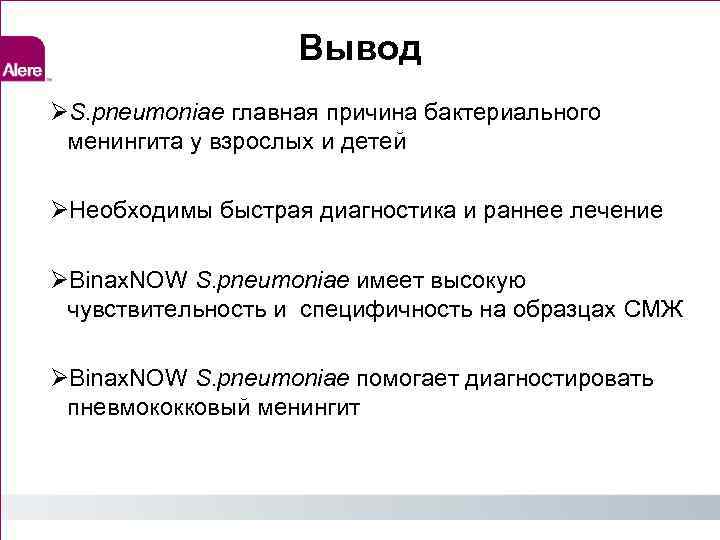 Alere

Вывод

➢S.pneumoniae главная причина бактериального менингита у взрослых и детей

➢Необходимы быстрая диагностика и раннее лечение

➢BinaxNOW S.pneumoniae имеет высокую чувствительность и  специфичность на образцах СМЖ

➢BinaxNOW S.pneumoniae помогает диагностировать пневмококковый менингит